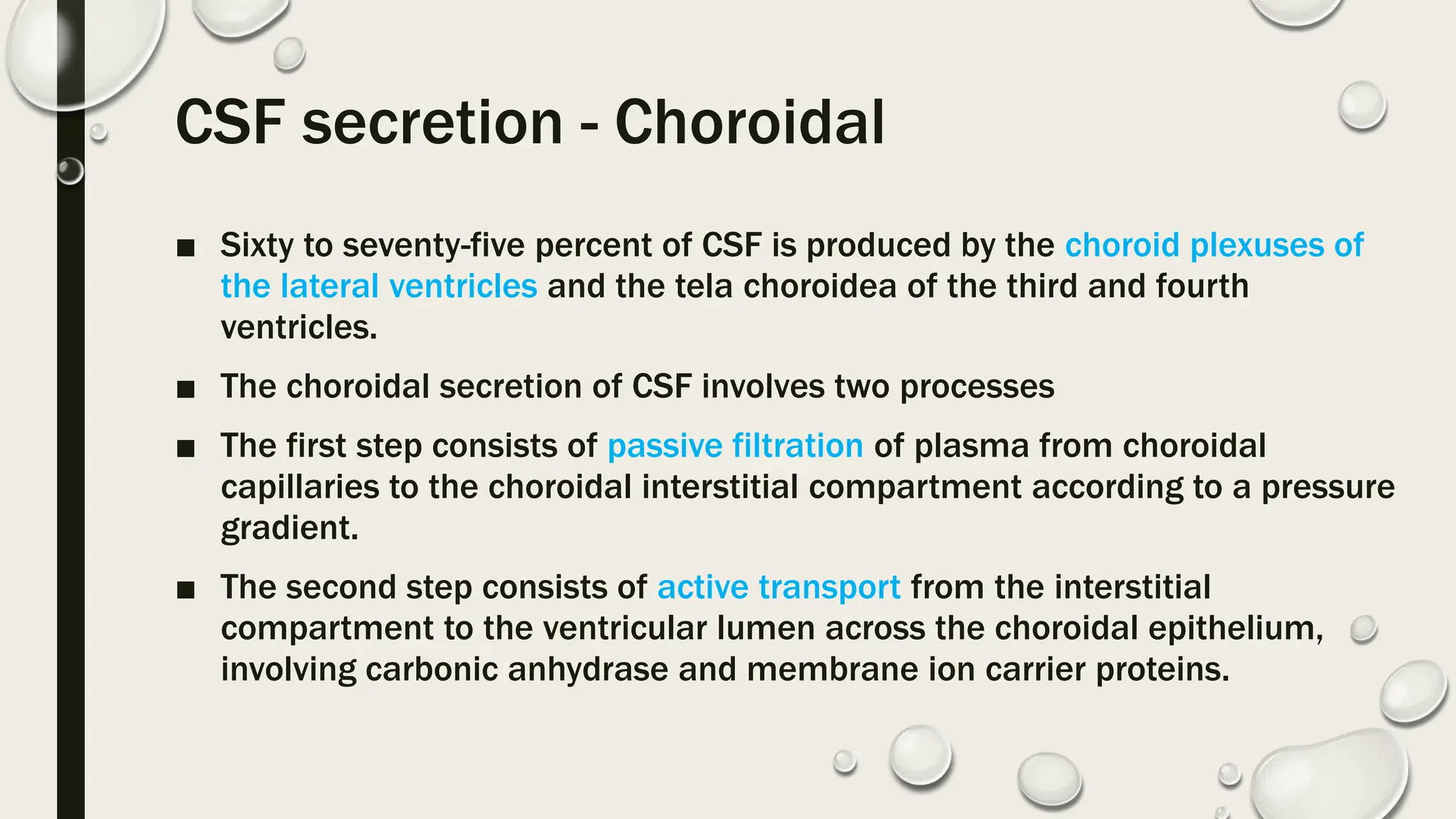 CSF secretion - Choroidal

■ Sixty to seventy-five percent of CSF is produced by the choroid plexuses of the lateral ventricles and the tela choroidea of the third and fourth ventricles.

■ The choroidal secretion of CSF involves two processes

■ The first step consists of passive filtration of plasma from choroidal capillaries to the choroidal interstitial compartment according to a pressure gradient.

■ The second step consists of active transport from the interstitial compartment to the ventricular lumen across the choroidal epithelium, involving carbonic anhydrase and membrane ion carrier proteins.